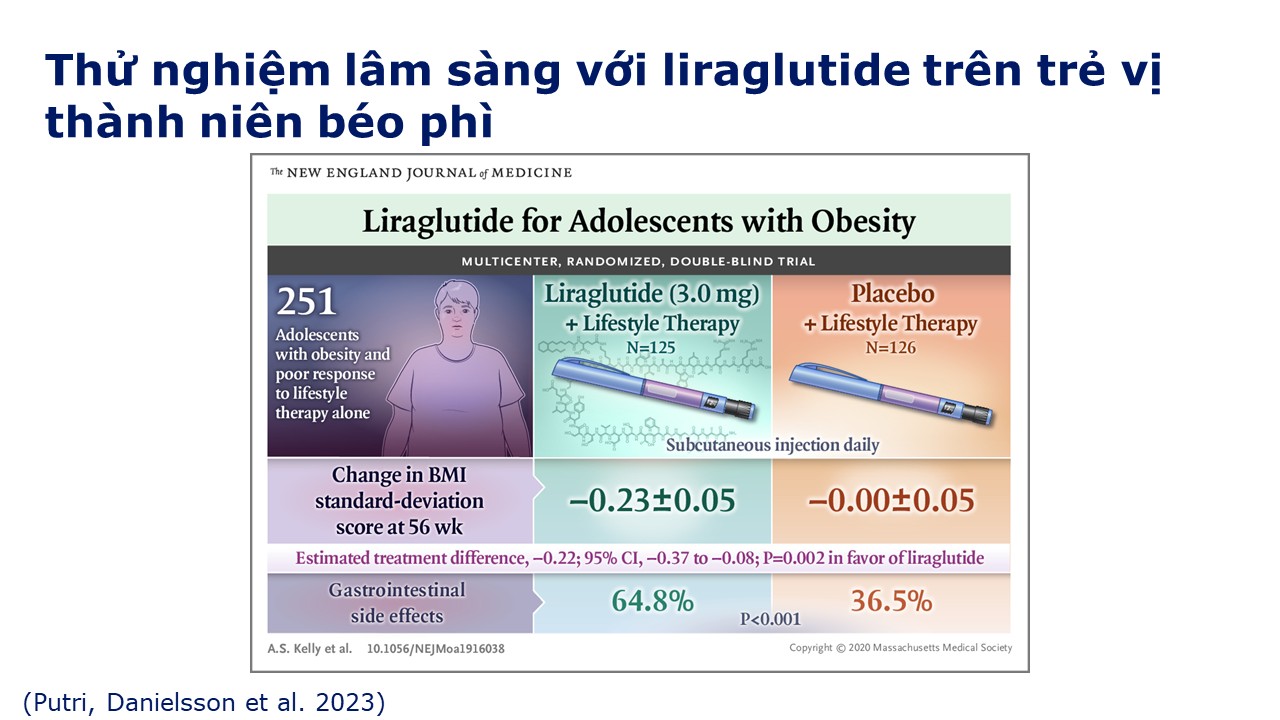 Thử nghiệm lâm sàng với liraglutide trên trẻ vị thành niên béo phì

The NEW ENGLAND JOURNAL of MEDICINE

Liraglutide for Adolescents with Obesity

MULTICENTER, RANDOMIZED, DOUBLE-BLIND TRIAL

251
Adolescents with obesity and poor response to lifestyle therapy alone

Liraglutide (3.0 mg)
+ Lifestyle Therapy
N=125

Placebo
+ Lifestyle Therapy
N=126

Subcutaneous injection daily

Change in BMI standard-deviation score at 56 wk

−0.23±0.05

−0.00±0.05

Estimated treatment difference, −0.22; 95% CI, −0.37 to −0.08; P=0.002 in favor of liraglutide

Gastrointestinal side effects

64.8%

P<0.001

36.5%

A.S. Kelly et al. 10.1056/NEJMoa1916038

Copyright © 2020 Massachusetts Medical Society

(Putri, Danielsson et al. 2023)